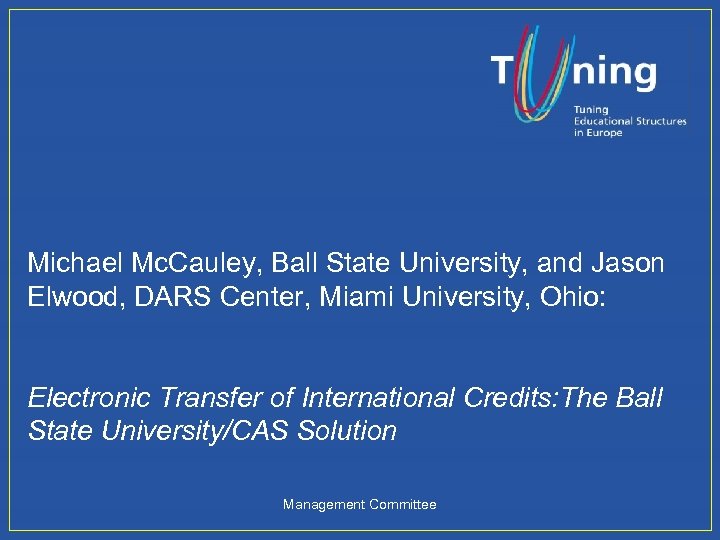 Tuning

Tuning Educational Structures in Europe

Michael McCauley, Ball State University, and Jason Elwood, DARS Center, Miami University, Ohio:

Electronic Transfer of International Credits:The Ball State University/CAS Solution

Management Committee